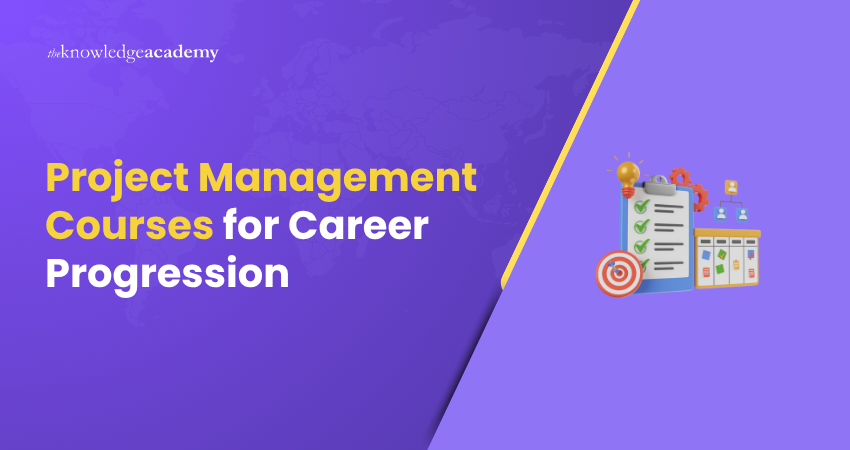 theknowledgeacademy

Project Management Courses for Career Progression